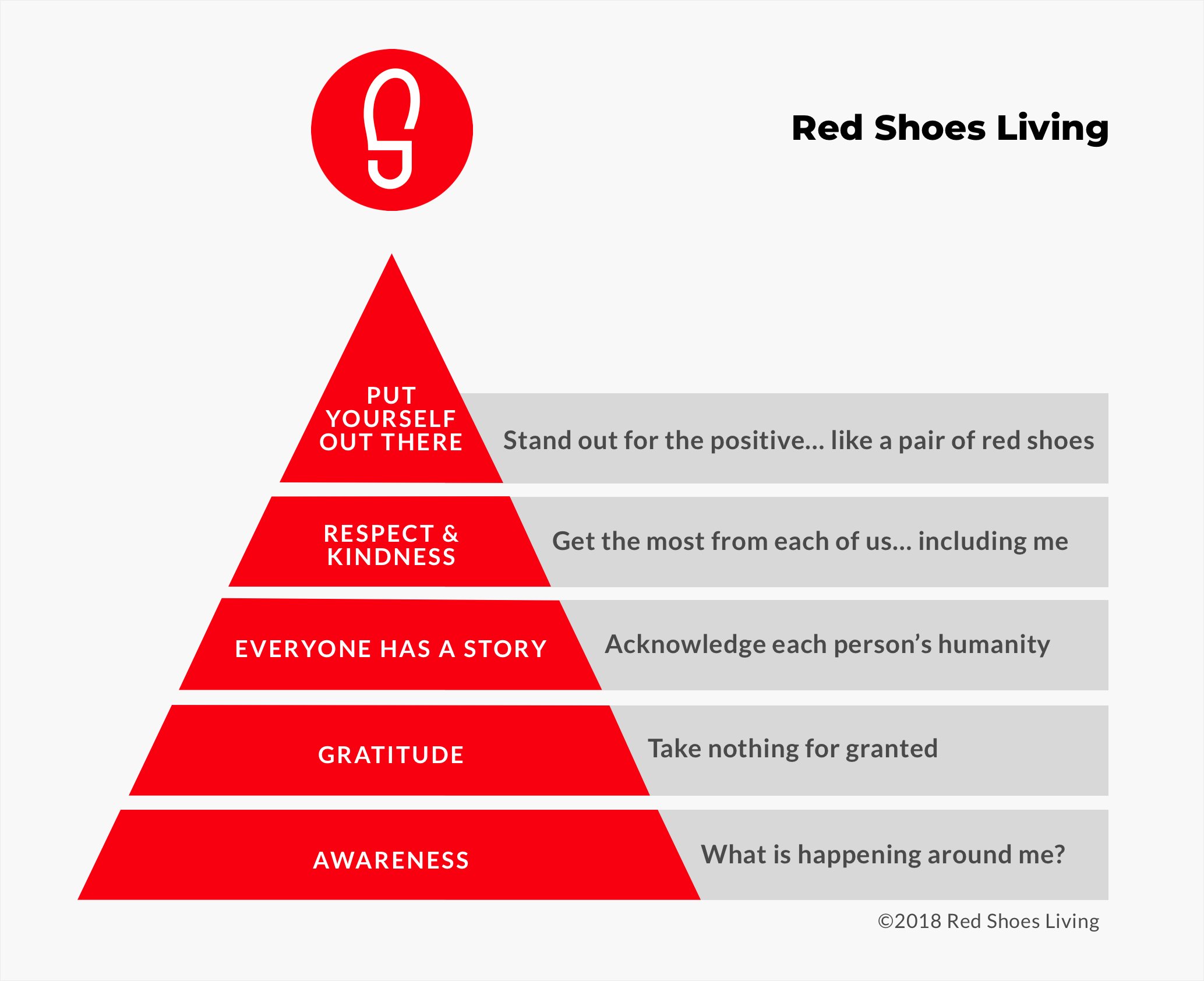 Red Shoes Living

PUT YOURSELF OUT THERE

Stand out for the positive... like a pair of red shoes

RESPECT & KINDNESS

Get the most from each of us... including me

EVERYONE HAS A STORY

Acknowledge each person's humanity

GRATITUDE

Take nothing for granted

AWARENESS

What is happening around me?

©2018 Red Shoes Living